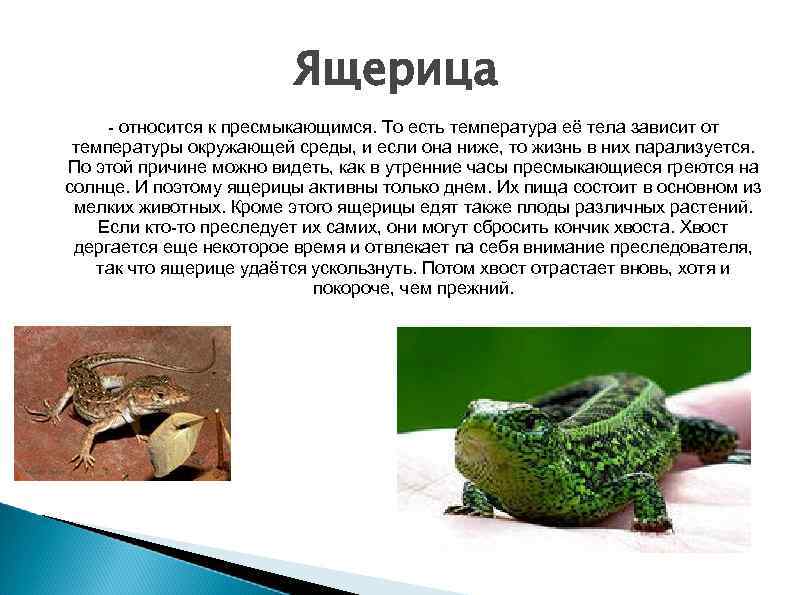 Ящерица

- относится к пресмыкающимся. То есть температура её тела зависит от температуры окружающей среды, и если она ниже, то жизнь в них парализуется. По этой причине можно видеть, как в утренние часы пресмыкающиеся греются на солнце. И поэтому ящерицы активны только днем. Их пища состоит в основном из мелких животных. Кроме этого ящерицы едят также плоды различных растений. Если кто-то преследует их самих, они могут сбросить кончик хвоста. Хвост дергается еще некоторое время и отвлекает па себя внимание преследователя, так что ящерице удаётся ускользнуть. Потом хвост отрастает вновь, хотя и покороче, чем прежний.